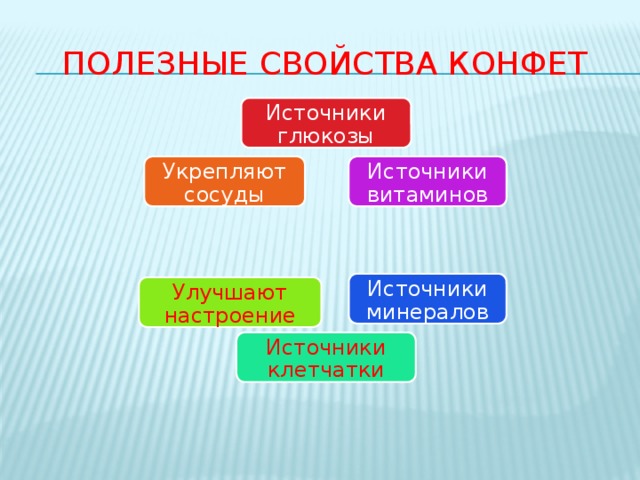 ПОЛЕЗНЫЕ СВОЙСТВА КОНФЕТ

Источники глюкозы

Укрепляют сосуды

Источники витаминов

Улучшают настроение

Источники минералов

Источники клетчатки